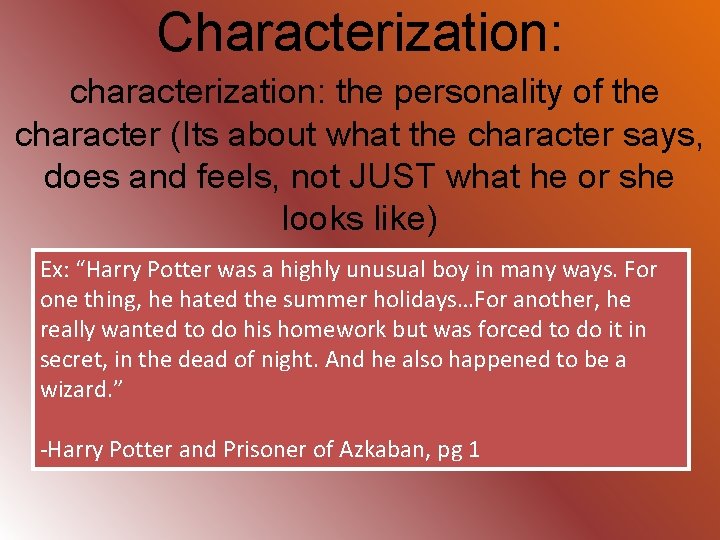 Characterization:

characterization: the personality of the character (Its about what the character says, does and feels, not JUST what he or she looks like)

Ex: “Harry Potter was a highly unusual boy in many ways. For one thing, he hated the summer holidays…For another, he really wanted to do his homework but was forced to do it in secret, in the dead of night. And he also happened to be a wizard.”

-Harry Potter and Prisoner of Azkaban, pg 1